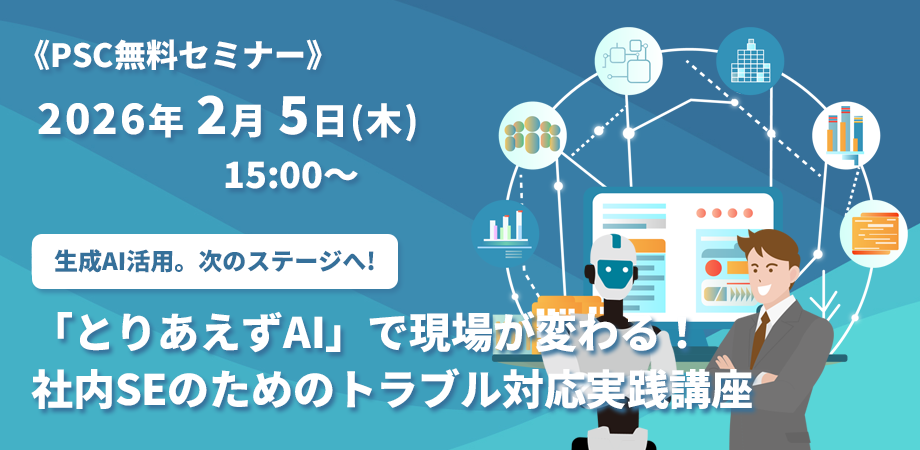 《PSC無料セミナー》

2026年 2月 5日(木)
15:00～

生成AI活用。次のステージへ!

「とりあえずAI」で現場が変わる！
社内SEのためのトラブル対応実践講座